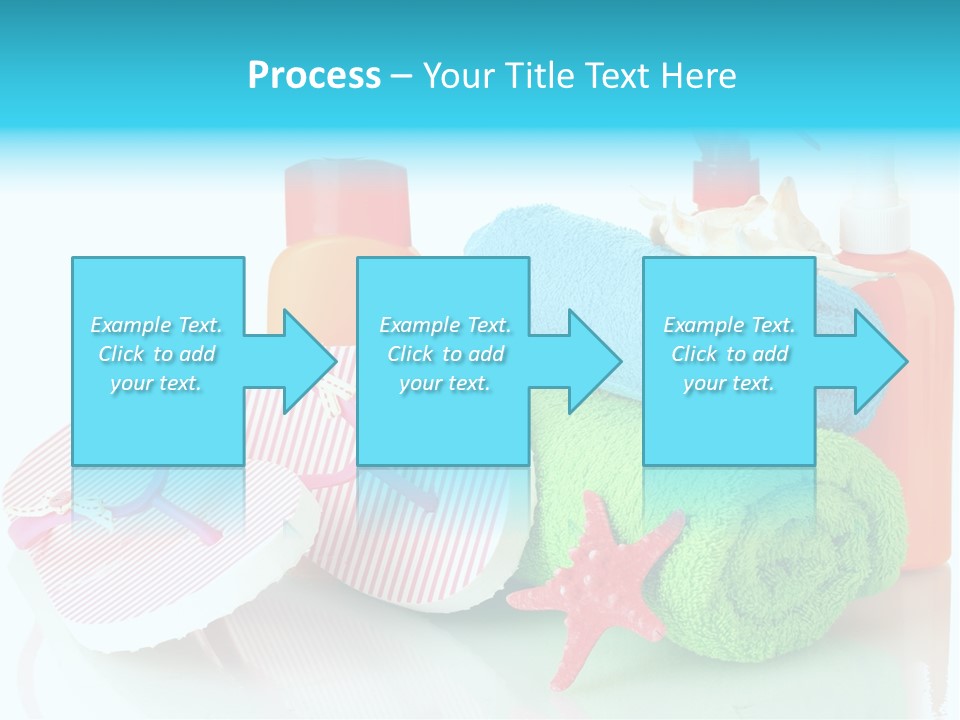 Process – Your Title Text Here

Example Text. Click to add your text.

Example Text. Click to add your text.

Example Text. Click to add your text.